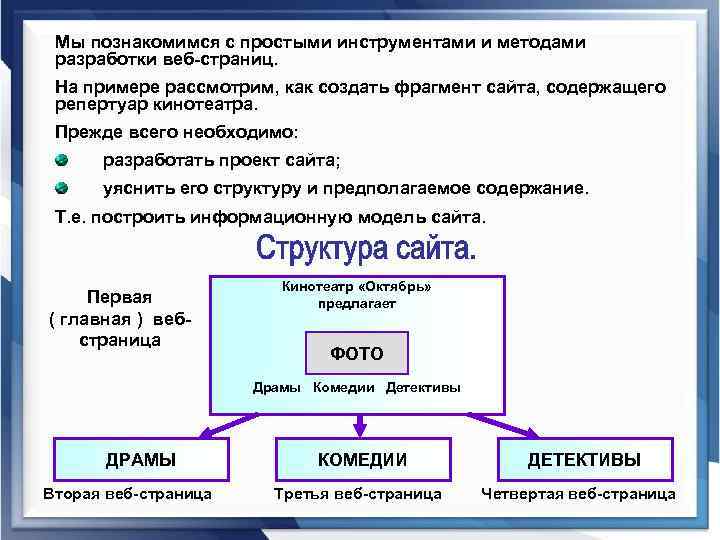 Мы познакомимся с простыми инструментами и методами разработки веб-страниц.

На примере рассмотрим, как создать фрагмент сайта, содержащего репертуар кинотеатра.

Прежде всего необходимо:

разработать проект сайта;

уяснить его структуру и предполагаемое содержание.

Т.е. построить информационную модель сайта.

Структура сайта.

Первая ( главная ) веб-страница

Кинотеатр «Октябрь» предлагает

ФОТО

Драмы Комедии Детективы

ДРАМЫ

КОМЕДИИ

ДЕТЕКТИВЫ

Вторая веб-страница

Третья веб-страница

Четвертая веб-страница